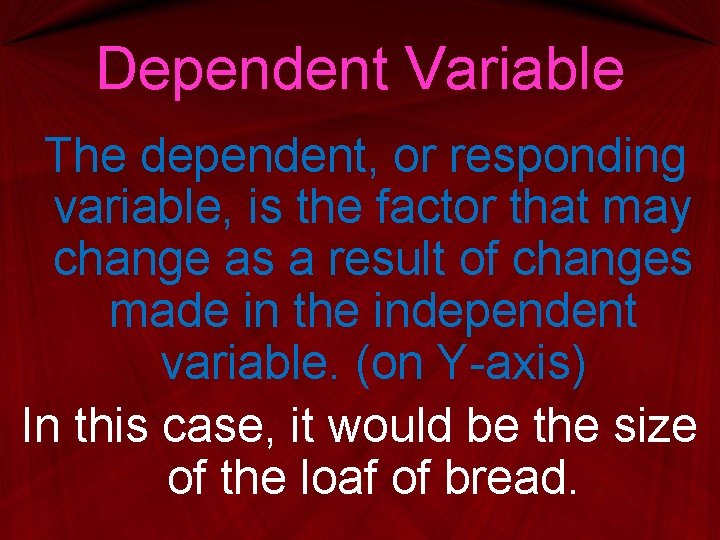 Dependent Variable

The dependent, or responding variable, is the factor that may change as a result of changes made in the independent variable. (on Y-axis)

In this case, it would be the size of the loaf of bread.